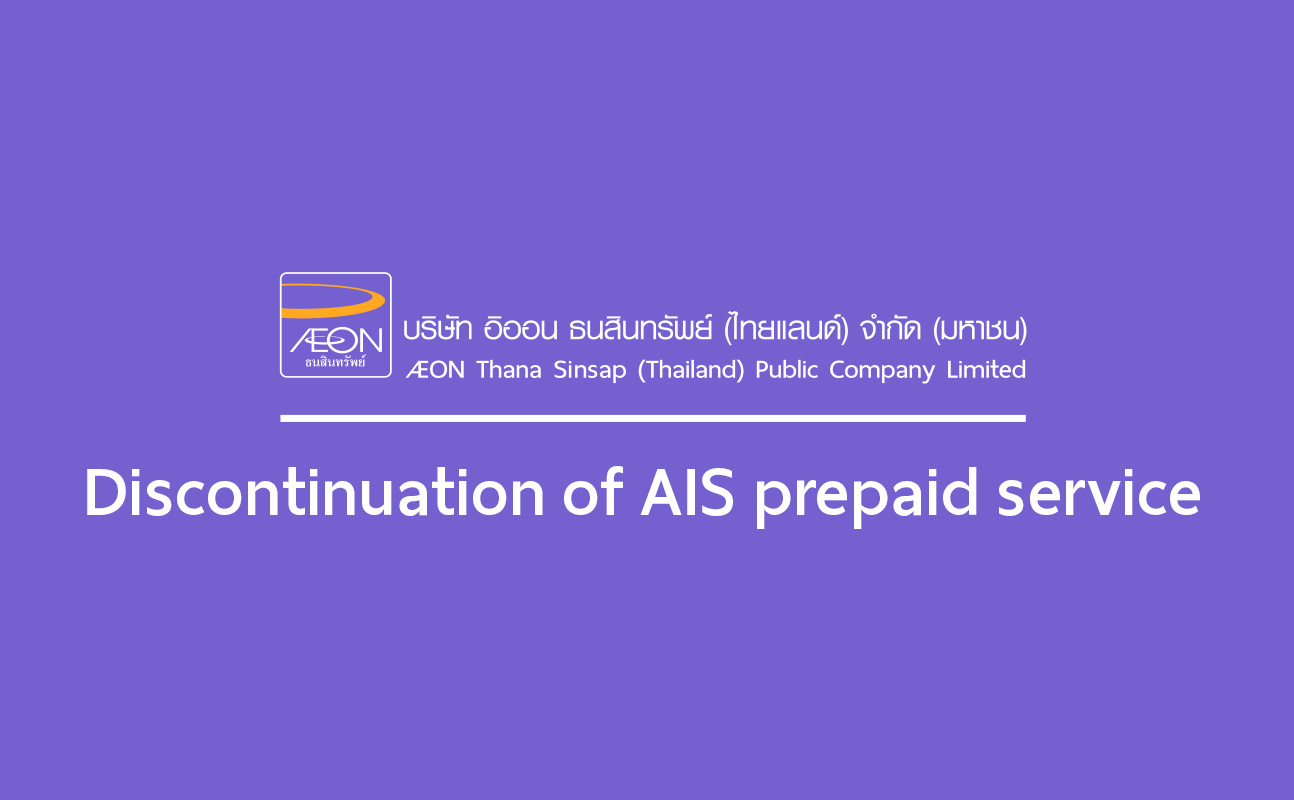 ÆON
ธนสินทรัพย์

บริษัท อิออน ธนสินทรัพย์ (ไทยแลนด์) จำกัด (มหาชน)
ÆON Thana Sinsap (Thailand) Public Company Limited

Discontinuation of AIS prepaid service